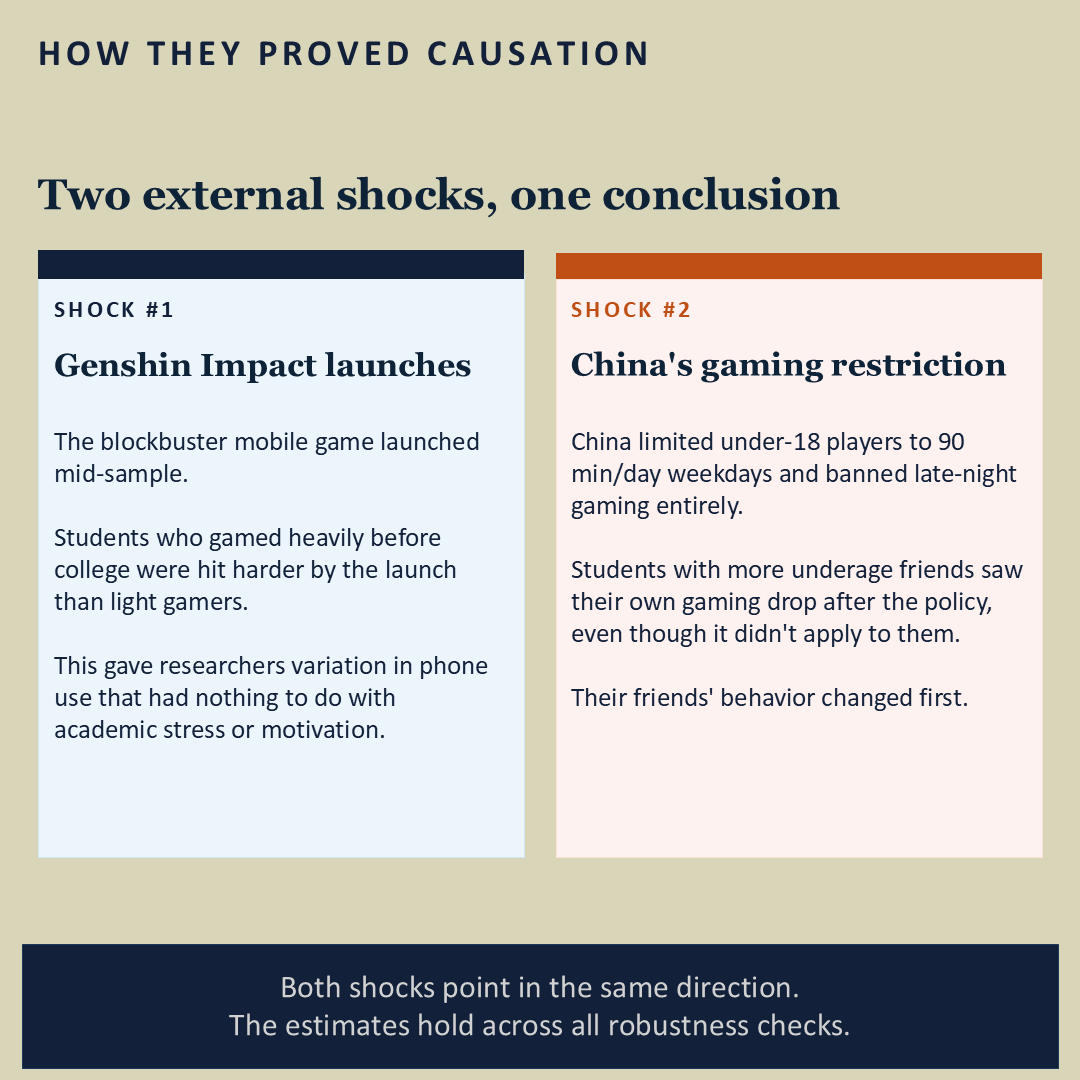 HOW THEY PROVED CAUSATION

Two external shocks, one conclusion

SHOCK #1

Genshin Impact launches

The blockbuster mobile game launched mid-sample.

Students who gamed heavily before college were hit harder by the launch than light gamers.

This gave researchers variation in phone use that had nothing to do with academic stress or motivation.

SHOCK #2

China's gaming restriction

China limited under-18 players to 90 min/day weekdays and banned late-night gaming entirely.

Students with more underage friends saw their own gaming drop after the policy, even though it didn't apply to them.

Their friends' behavior changed first.

Both shocks point in the same direction.
The estimates hold across all robustness checks.